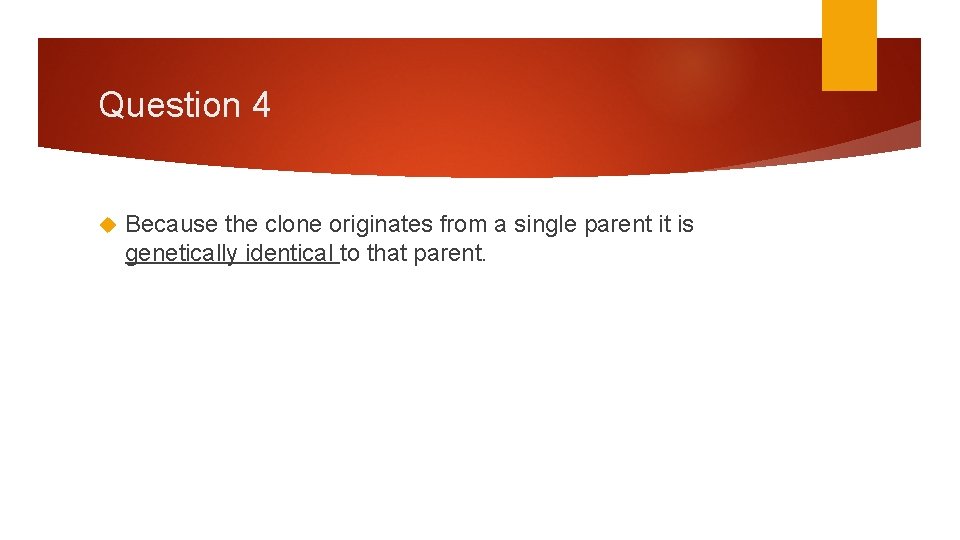 Question 4

Because the clone originates from a single parent it is genetically identical to that parent.